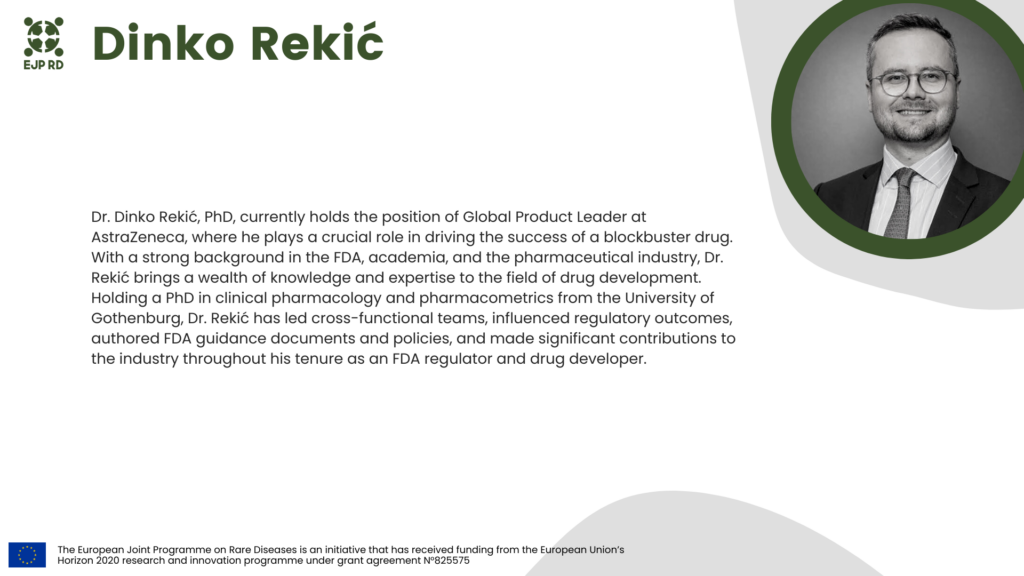 EJP RD

Dinko Rekić

Dr. Dinko Rekić, PhD, currently holds the position of Global Product Leader at AstraZeneca, where he plays a crucial role in driving the success of a blockbuster drug. With a strong background in the FDA, academia, and the pharmaceutical industry, Dr. Rekić brings a wealth of knowledge and expertise to the field of drug development. Holding a PhD in clinical pharmacology and pharmacometrics from the University of Gothenburg, Dr. Rekić has led cross-functional teams, influenced regulatory outcomes, authored FDA guidance documents and policies, and made significant contributions to the industry throughout his tenure as an FDA regulator and drug developer.

The European Joint Programme on Rare Diseases is an initiative that has received funding from the European Union's Horizon 2020 research and innovation programme under grant agreement N°825575